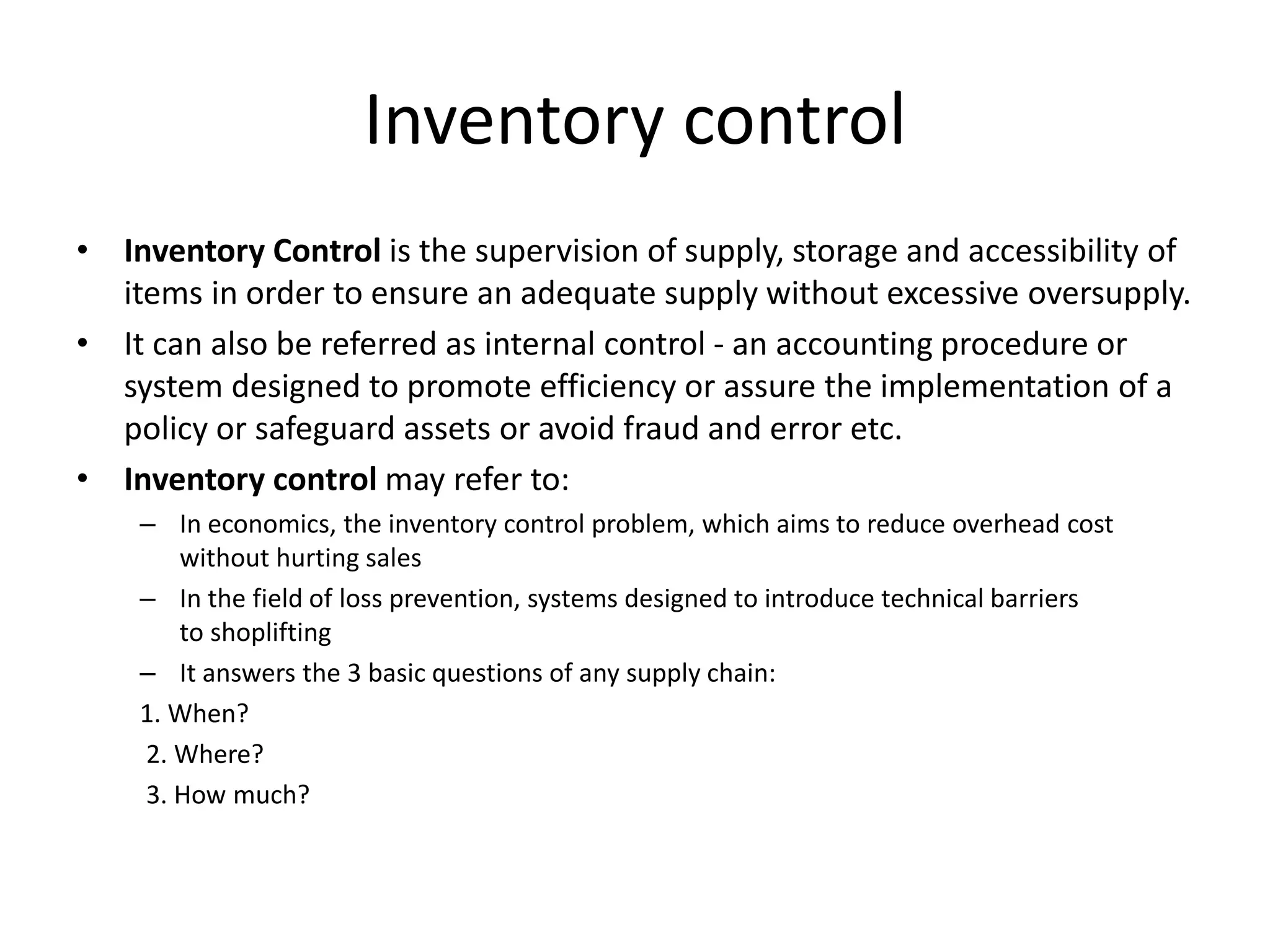 Inventory control

• Inventory Control is the supervision of supply, storage and accessibility of items in order to ensure an adequate supply without excessive oversupply.
• It can also be referred as internal control - an accounting procedure or system designed to promote efficiency or assure the implementation of a policy or safeguard assets or avoid fraud and error etc.
• Inventory control may refer to:
– In economics, the inventory control problem, which aims to reduce overhead cost without hurting sales
– In the field of loss prevention, systems designed to introduce technical barriers to shoplifting
– It answers the 3 basic questions of any supply chain:
1. When?
2. Where?
3. How much?